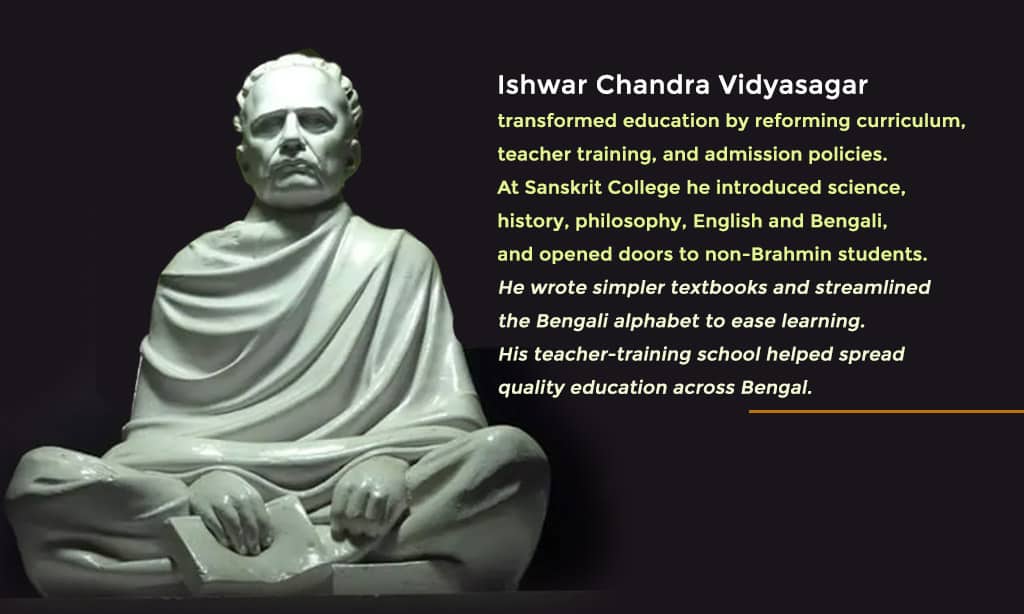 Ishwar Chandra Vidyasagar

transformed education by reforming curriculum, teacher training, and admission policies. At Sanskrit College he introduced science, history, philosophy, English and Bengali, and opened doors to non-Brahmin students.

He wrote simpler textbooks and streamlined the Bengali alphabet to ease learning. His teacher-training school helped spread quality education across Bengal.